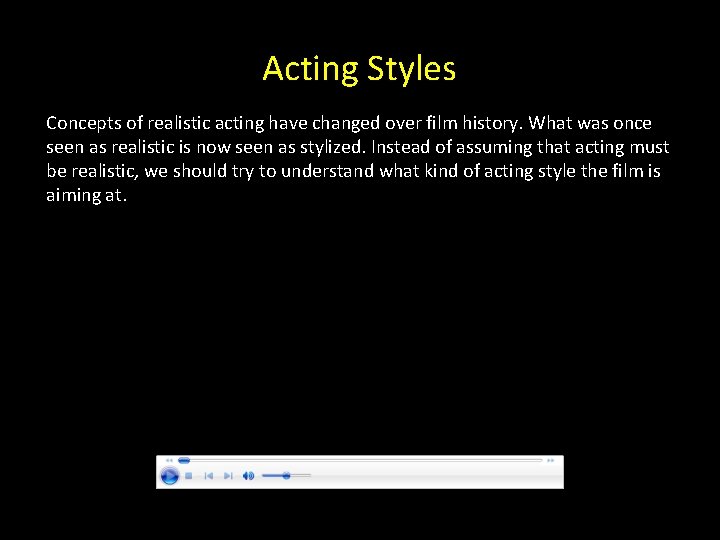 Acting Styles

Concepts of realistic acting have changed over film history. What was once seen as realistic is now seen as stylized. Instead of assuming that acting must be realistic, we should try to understand what kind of acting style the film is aiming at.